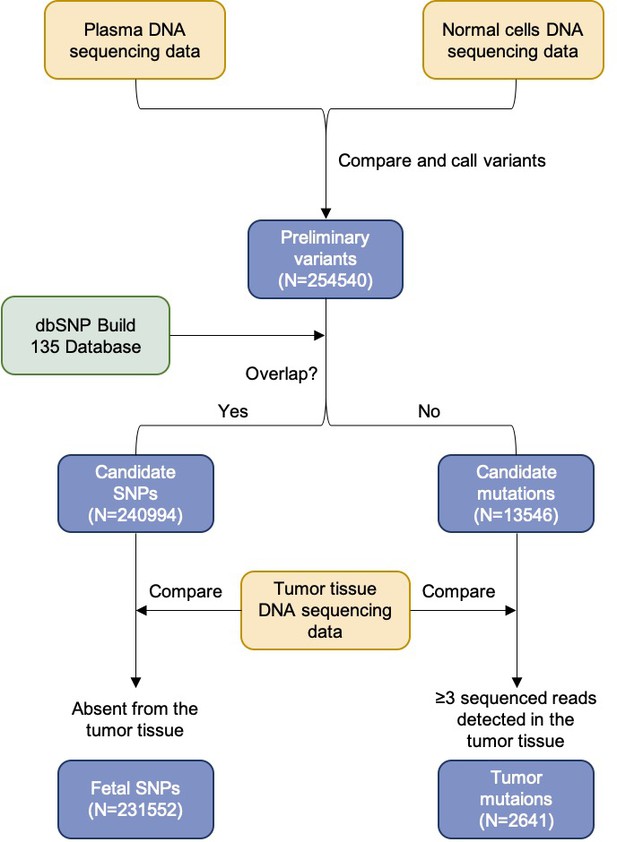 Plasma DNA sequencing data

Normal cells DNA sequencing data

Compare and call variants

Preliminary variants (N=254540)

dbSNP Build 135 Database

Overlap?

Yes

No

Candidate SNPs (N=240994)

Candidate mutations (N=13546)

Compare

Tumor tissue DNA sequencing data

Compare

Absent from the tumor tissue

≥3 sequenced reads detected in the tumor tissue

Fetal SNPs (N=231552)

Tumor mutaions (N=2641)